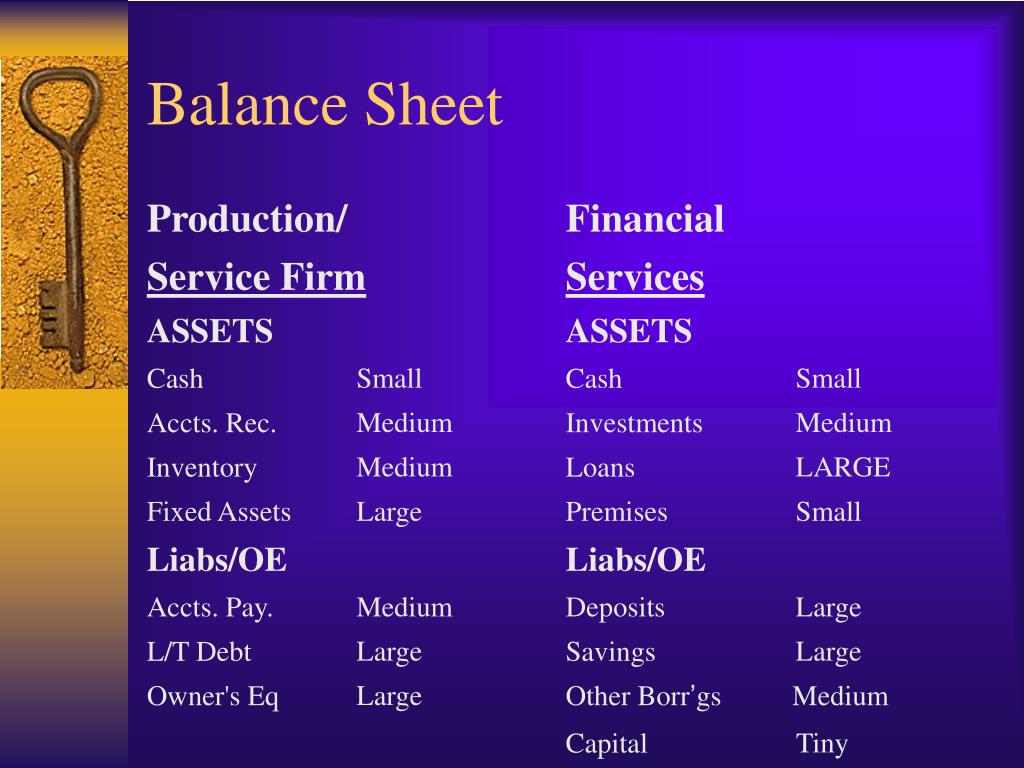 Balance Sheet

Production/
Service Firm
ASSETS

| | |
|---|---|
| Cash | Small |
| Accts. Rec. | Medium |
| Inventory | Medium |
| Fixed Assets | Large |

Liabs/OE

| | |
|---|---|
| Accts. Pay. | Medium |
| L/T Debt | Large |
| Owner's Eq | Large |

Financial
Services
ASSETS

| | |
|---|---|
| Cash | Small |
| Investments | Medium |
| Loans | LARGE |
| Premises | Small |

Liabs/OE

| | |
|---|---|
| Deposits | Large |
| Savings | Large |
| Other Borr’gs | Medium |
| Capital | Tiny |